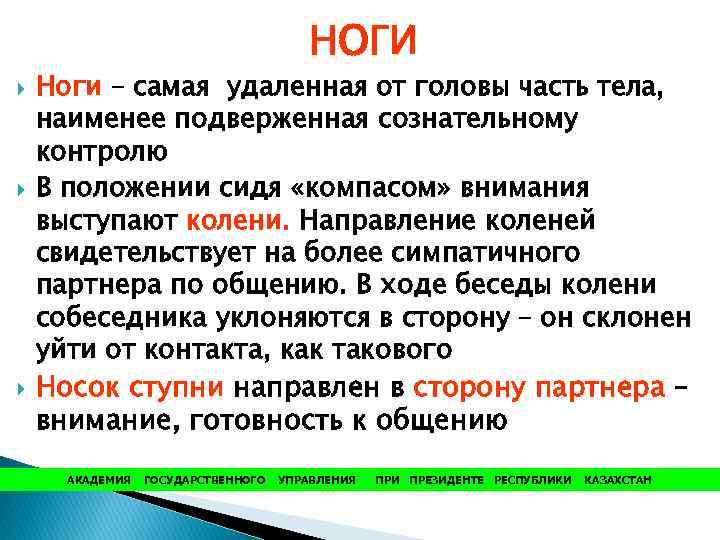 НОГИ

Ноги – самая удаленная от головы часть тела, наименее подверженная сознательному контролю

В положении сидя «компасом» внимания выступают колени. Направление коленей свидетельствует на более симпатичного партнера по общению. В ходе беседы колени собеседника уклоняются в сторону – он склонен уйти от контакта, как такового

Носок ступни направлен в сторону партнера – внимание, готовность к общению

АКАДЕМИЯ ГОСУДАРСТВЕННОГО УПРАВЛЕНИЯ ПРИ ПРЕЗИДЕНТЕ РЕСПУБЛИКИ КАЗАХСТАН